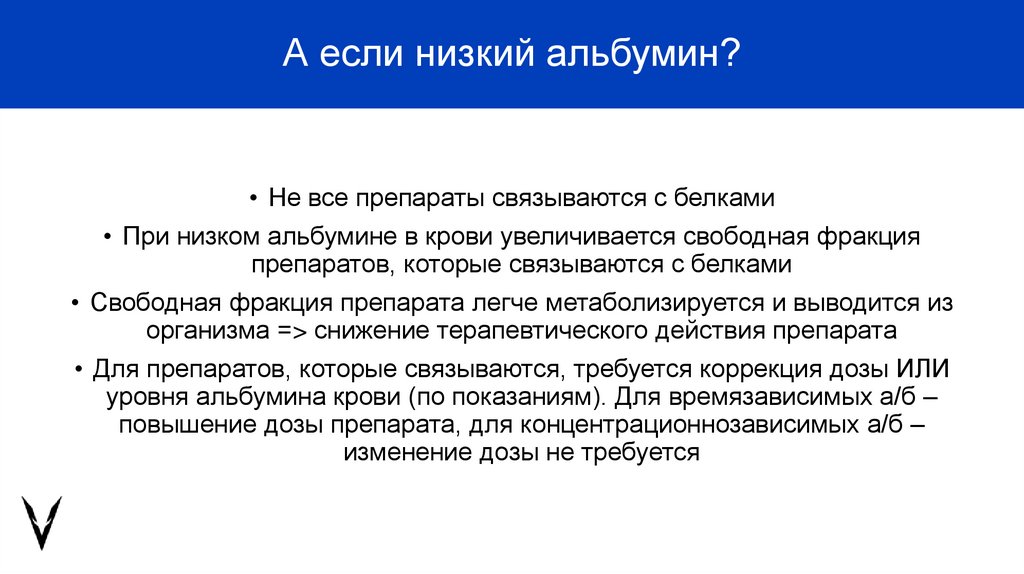 А если низкий альбумин?

• Не все препараты связываются с белками

• При низком альбумине в крови увеличивается свободная фракция препаратов, которые связываются с белками

• Свободная фракция препарата легче метаболизируется и выводится из организма => снижение терапевтического действия препарата

• Для препаратов, которые связываются, требуется коррекция дозы ИЛИ уровня альбумина крови (по показаниям). Для времязависимых а/б – повышение дозы препарата, для концентрационнозависимых а/б – изменение дозы не требуется